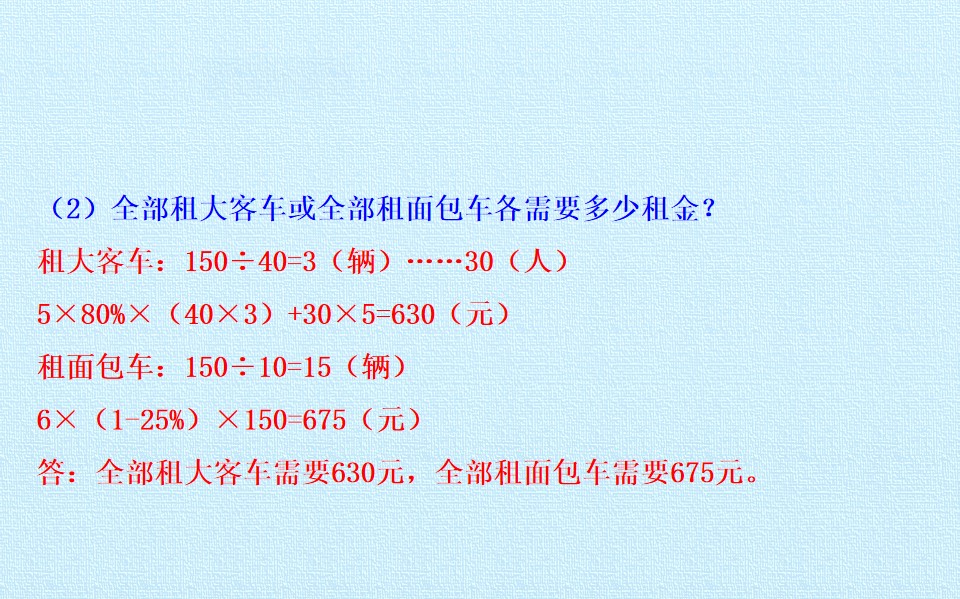 （2）全部租大客车或全部租面包车各需要多少租金？

租大客车：$150\div40=3$（辆）……30（人）

$5\times80\%\times(40\times3)+30\times5=630$（元）

租面包车：$150\div10=15$（辆）

$6\times(1-25\%)\times150=675$（元）

答：全部租大客车需要630元，全部租面包车需要675元。